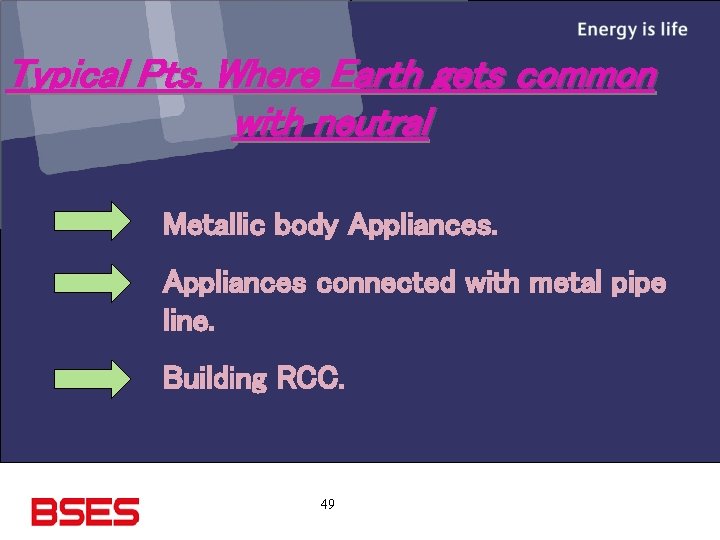 Energy is life

Typical Pts. Where Earth gets common with neutral

Metallic body Appliances.

Appliances connected with metal pipe line.

Building RCC.

BSES

49